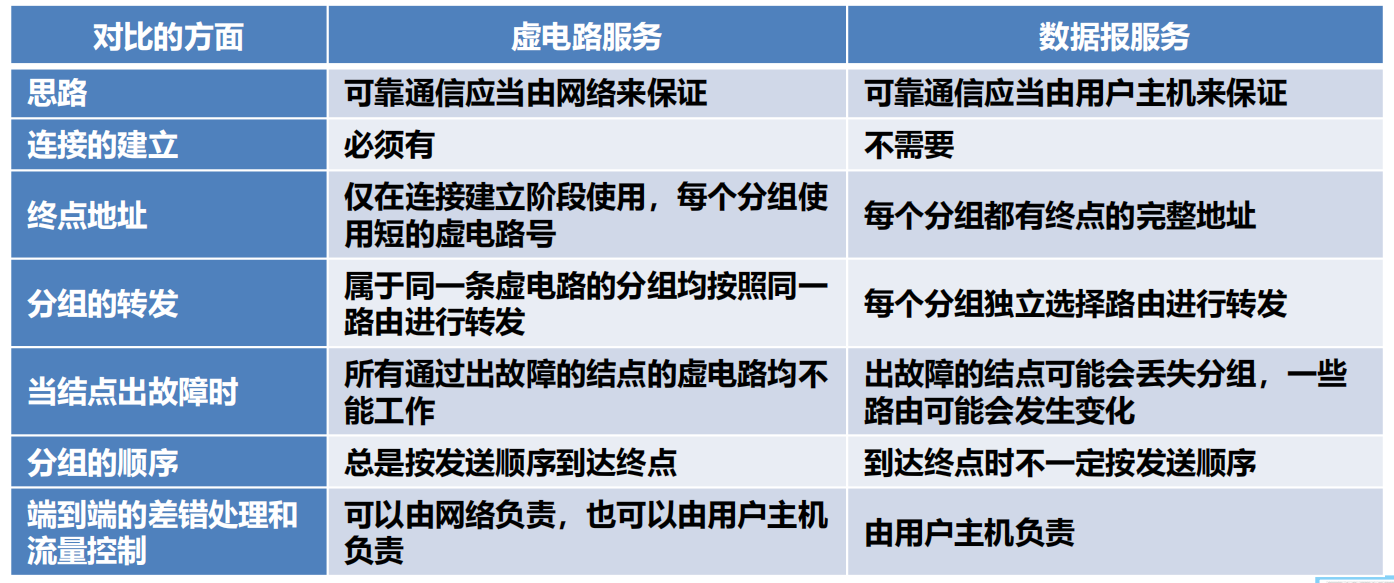 | 对比的方面 | 虚电路服务 | 数据报服务 |
|---|---|---|
| 思路 | 可靠通信应当由网络来保证 | 可靠通信应当由用户主机来保证 |
| 连接的建立 | 必须有 | 不需要 |
| 终点地址 | 仅在连接建立阶段使用，每个分组使用短的虚电路号 | 每个分组都有终点的完整地址 |
| 分组的转发 | 属于同一条虚电路的分组均按照同一路由进行转发 | 每个分组独立选择路由进行转发 |
| 当结点出故障时 | 所有通过出故障的结点的虚电路均不能工作 | 出故障的结点可能会丢失分组，一些路由可能会发生变化 |
| 分组的顺序 | 总是按发送顺序到达终点 | 到达终点时不一定按发送顺序 |
| 端到端的差错处理和流量控制 | 可以由网络负责，也可以由用户主机负责 | 由用户主机负责 |